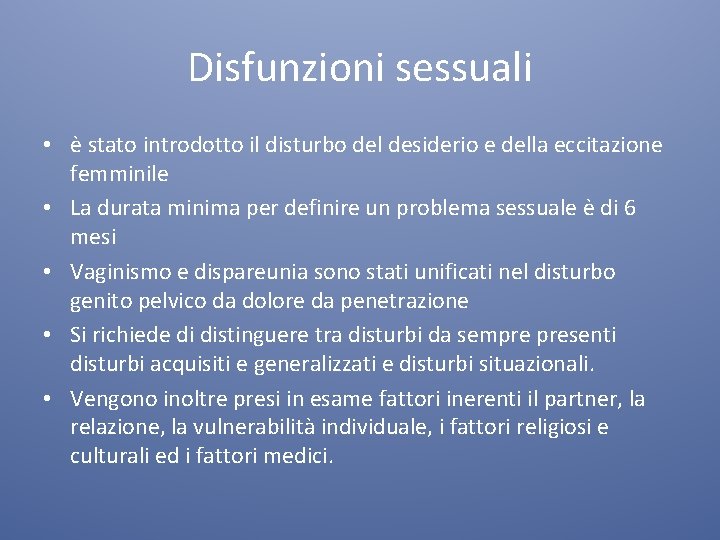 Disfunzioni sessuali

• è stato introdotto il disturbo del desiderio e della eccitazione femminile
• La durata minima per definire un problema sessuale è di 6 mesi
• Vaginismo e dispareunia sono stati unificati nel disturbo genito pelvico da dolore da penetrazione
• Si richiede di distinguere tra disturbi da sempre presenti disturbi acquisiti e generalizzati e disturbi situazionali.
• Vengono inoltre presi in esame fattori inerenti il partner, la relazione, la vulnerabilità individuale, i fattori religiosi e culturali ed i fattori medici.